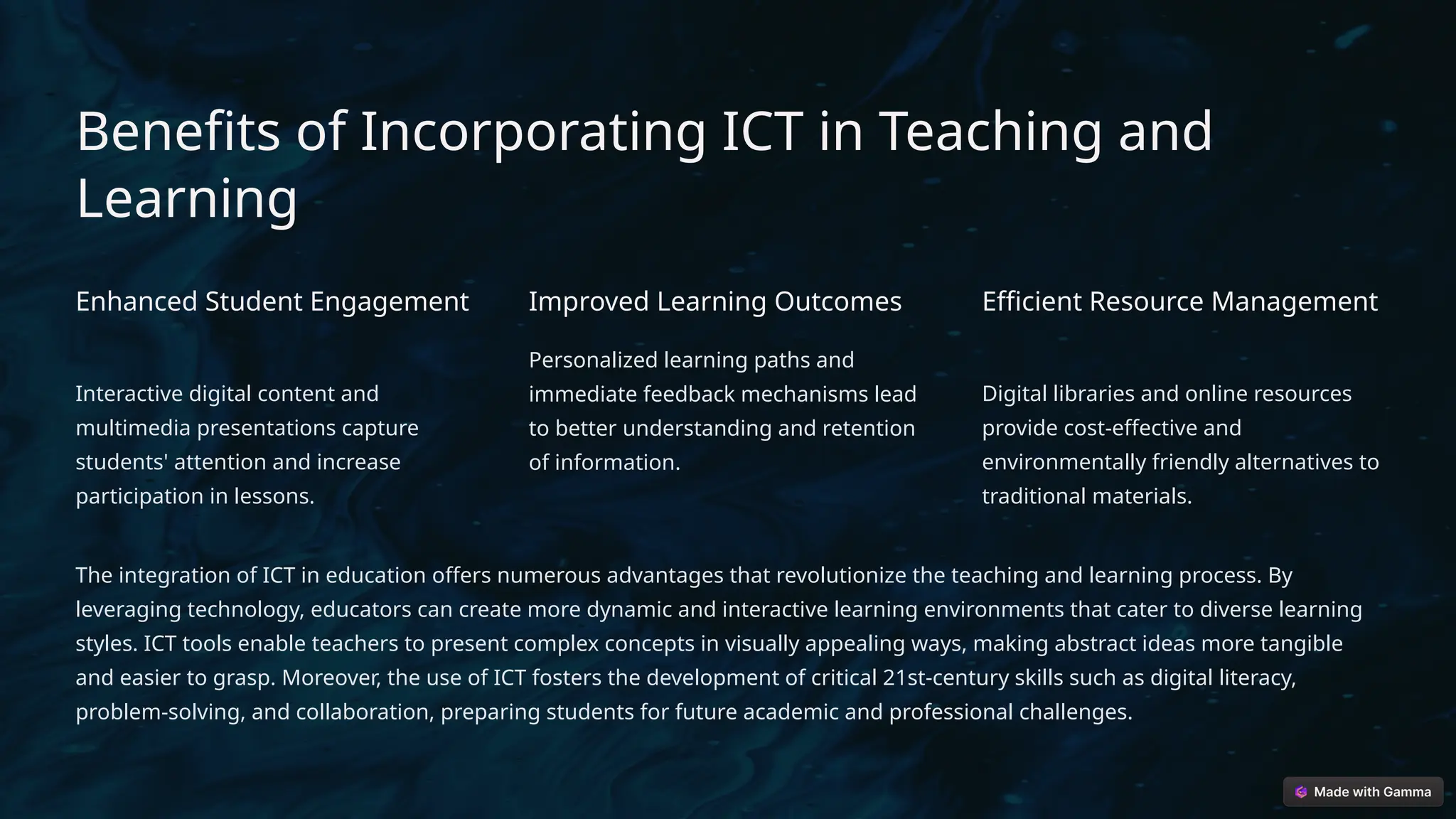 Benefits of Incorporating ICT in Teaching and Learning

Enhanced Student Engagement

Interactive digital content and multimedia presentations capture students' attention and increase participation in lessons.

Improved Learning Outcomes

Personalized learning paths and immediate feedback mechanisms lead to better understanding and retention of information.

Efficient Resource Management

Digital libraries and online resources provide cost-effective and environmentally friendly alternatives to traditional materials.

The integration of ICT in education offers numerous advantages that revolutionize the teaching and learning process. By leveraging technology, educators can create more dynamic and interactive learning environments that cater to diverse learning styles. ICT tools enable teachers to present complex concepts in visually appealing ways, making abstract ideas more tangible and easier to grasp. Moreover, the use of ICT fosters the development of critical 21st-century skills such as digital literacy, problem-solving, and collaboration, preparing students for future academic and professional challenges.

Made with Gamma